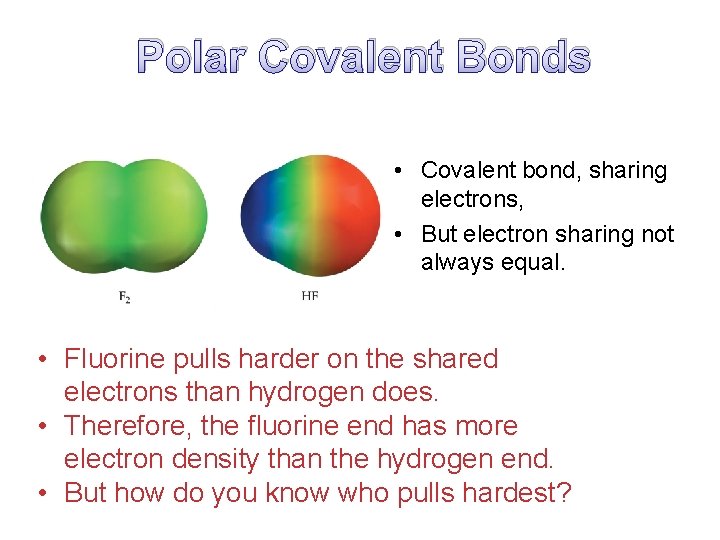 Polar Covalent Bonds

$F_2$

HF

• Covalent bond, sharing electrons,
• But electron sharing not always equal.

• Fluorine pulls harder on the shared electrons than hydrogen does.
• Therefore, the fluorine end has more electron density than the hydrogen end.
• But how do you know who pulls hardest?